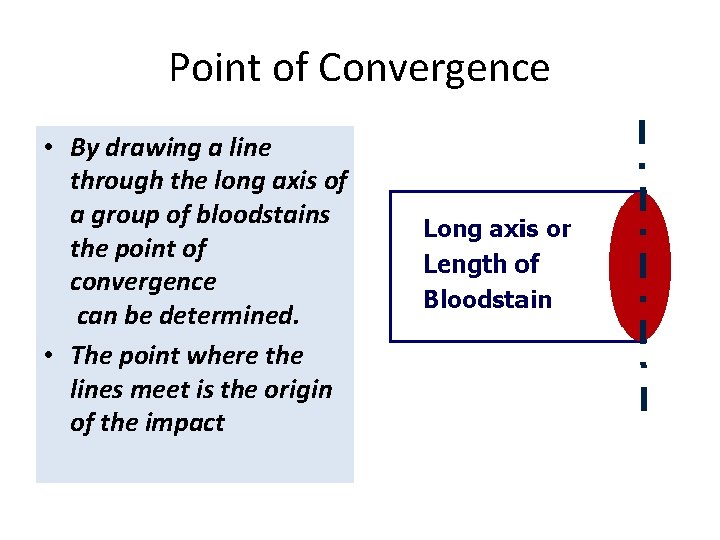 Point of Convergence

• By drawing a line through the long axis of a group of bloodstains the point of convergence can be determined.

• The point where the lines meet is the origin of the impact

Long axis or Length of Bloodstain